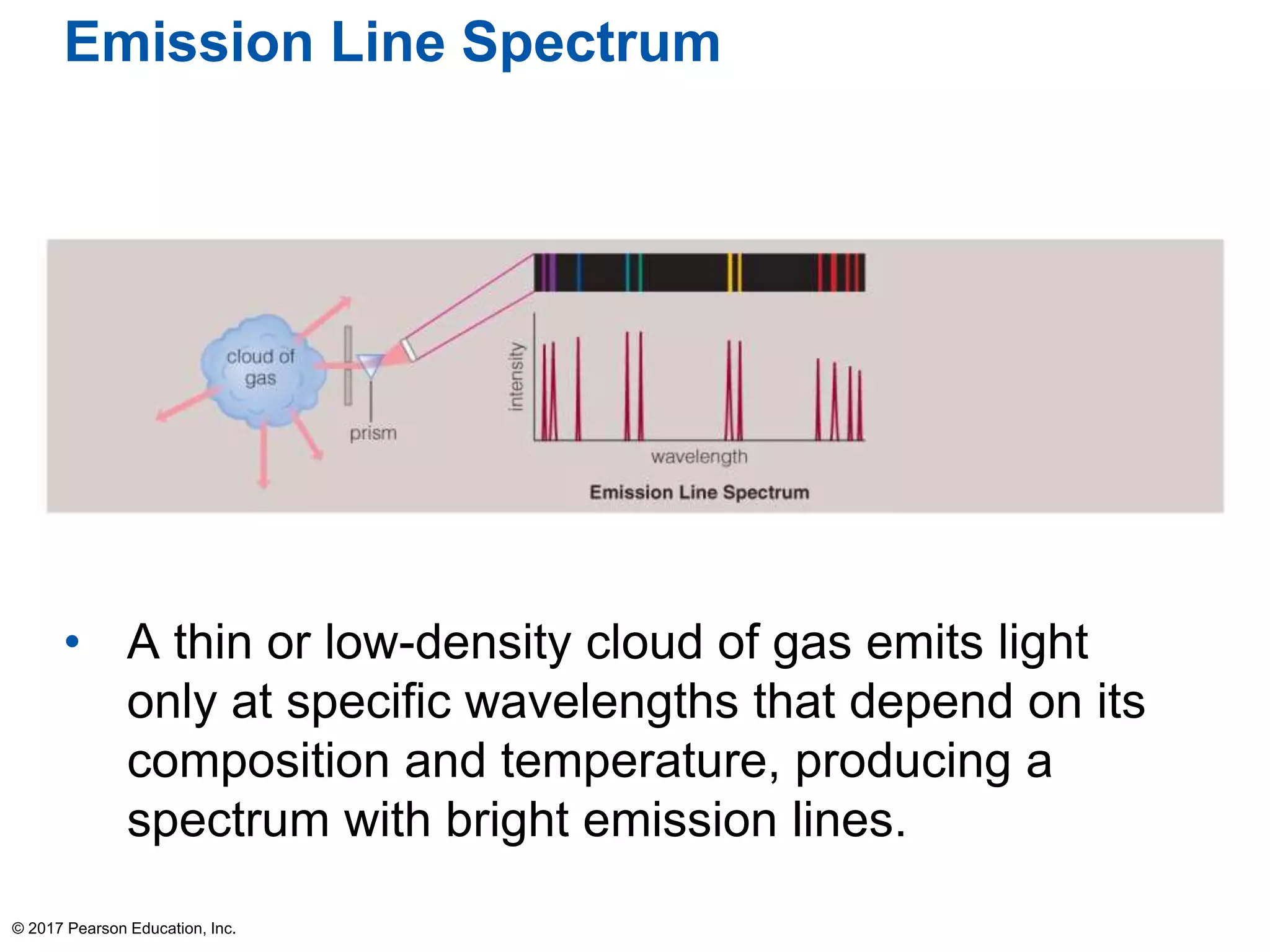 Emission Line Spectrum

cloud of gas

prism

intensity

wavelength

Emission Line Spectrum

• A thin or low-density cloud of gas emits light only at specific wavelengths that depend on its composition and temperature, producing a spectrum with bright emission lines.

© 2017 Pearson Education, Inc.